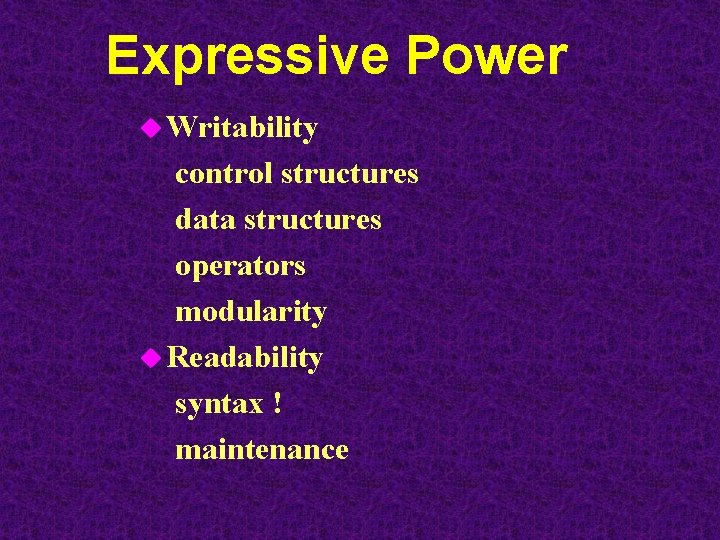 Expressive Power

Writability

control structures

data structures

operators

modularity

Readability

syntax !

maintenance